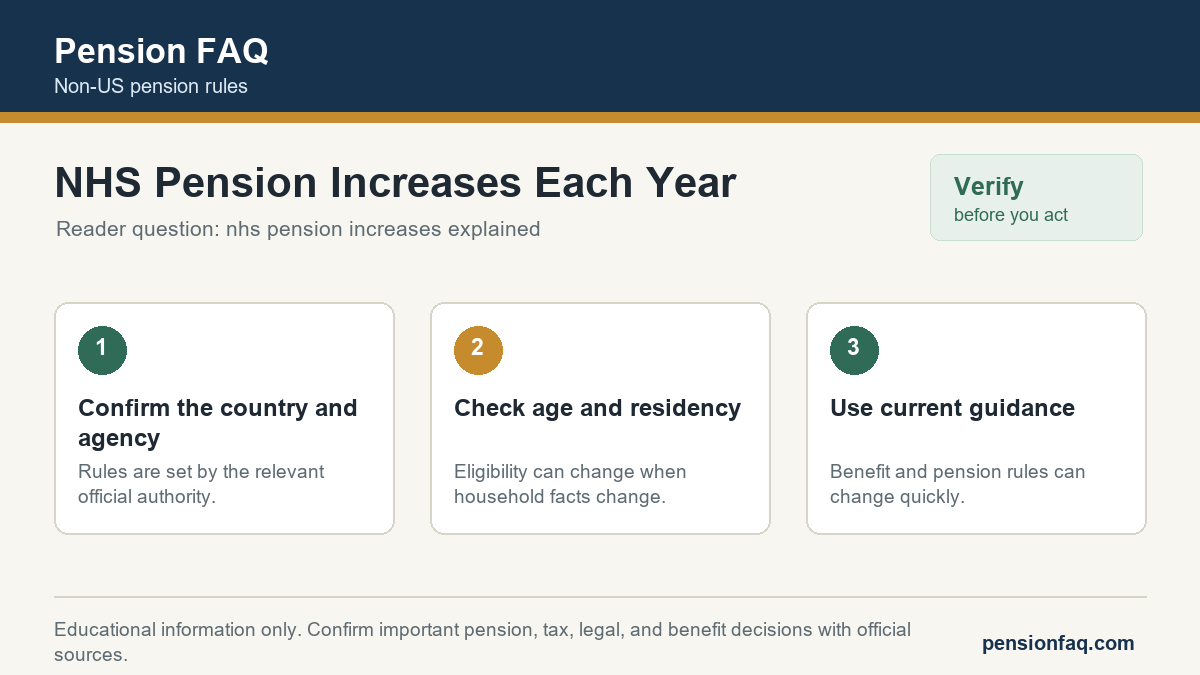 Pension FAQ
Non-US pension rules

NHS Pension Increases Each Year
Reader question: nhs pension increases explained

Verify
before you act

1
Confirm the country and agency
Rules are set by the relevant official authority.

2
Check age and residency
Eligibility can change when household facts change.

3
Use current guidance
Benefit and pension rules can change quickly.

Educational information only. Confirm important pension, tax, legal, and benefit decisions with official sources.

pensionfaq.com